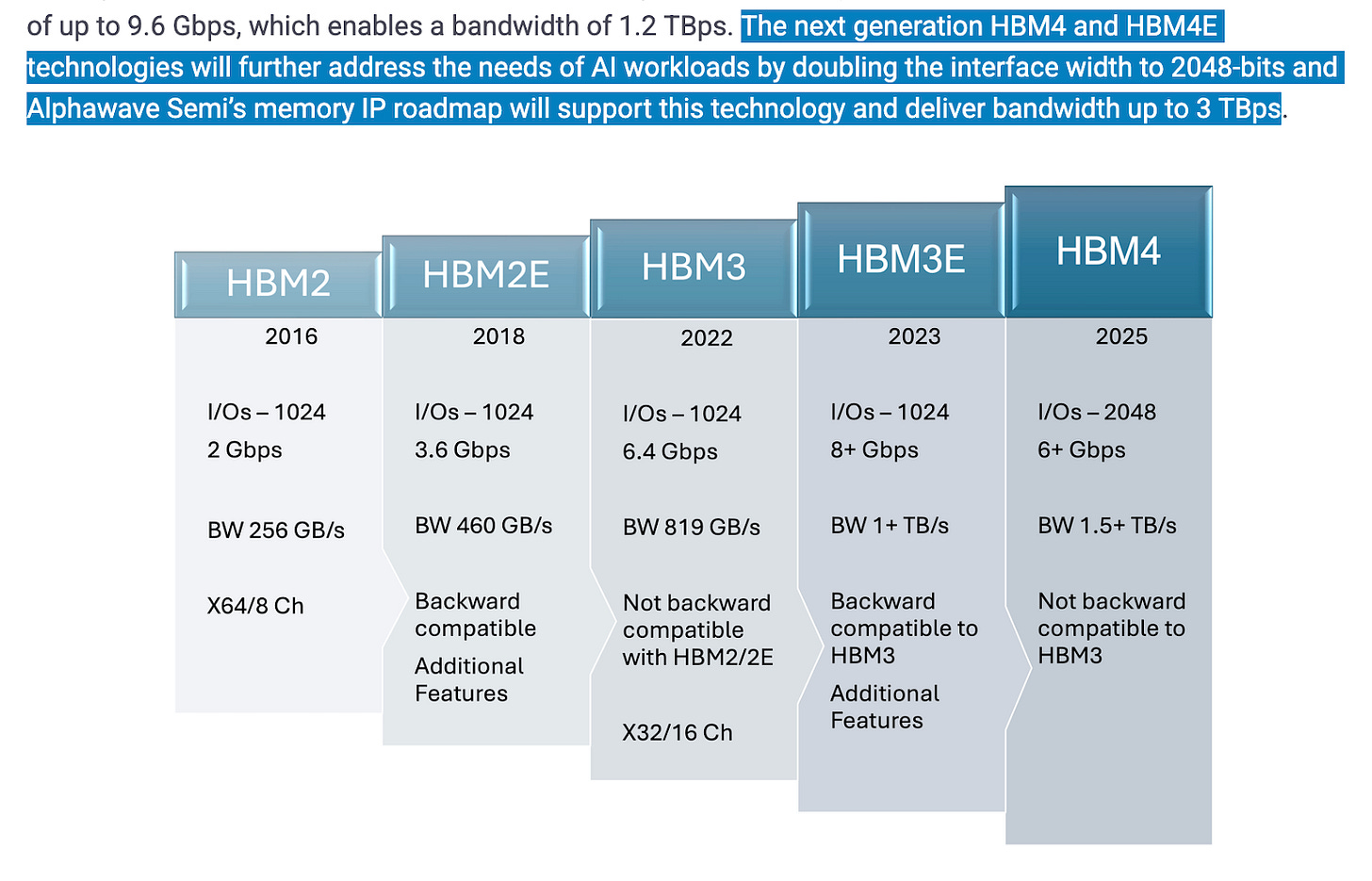 of up to 9.6 Gbps, which enables a bandwidth of 1.2 TBps. The next generation HBM4 and HBM4E technologies will further address the needs of AI workloads by doubling the interface width to 2048-bits and Alphawave Semi's memory IP roadmap will support this technology and deliver bandwidth up to 3 TBps.

HBM2
2016
I/Os – 1024
2 Gbps
BW 256 GB/s
X64/8 Ch

HBM2E
2018
I/Os – 1024
3.6 Gbps
BW 460 GB/s
Backward compatible
Additional Features

HBM3
2022
I/Os – 1024
6.4 Gbps
BW 819 GB/s
Not backward compatible with HBM2/2E
X32/16 Ch

HBM3E
2023
I/Os – 1024
8+ Gbps
BW 1+ TB/s
Backward compatible to HBM3
Additional Features

HBM4
2025
I/Os – 2048
6+ Gbps
BW 1.5+ TB/s
Not backward compatible to HBM3